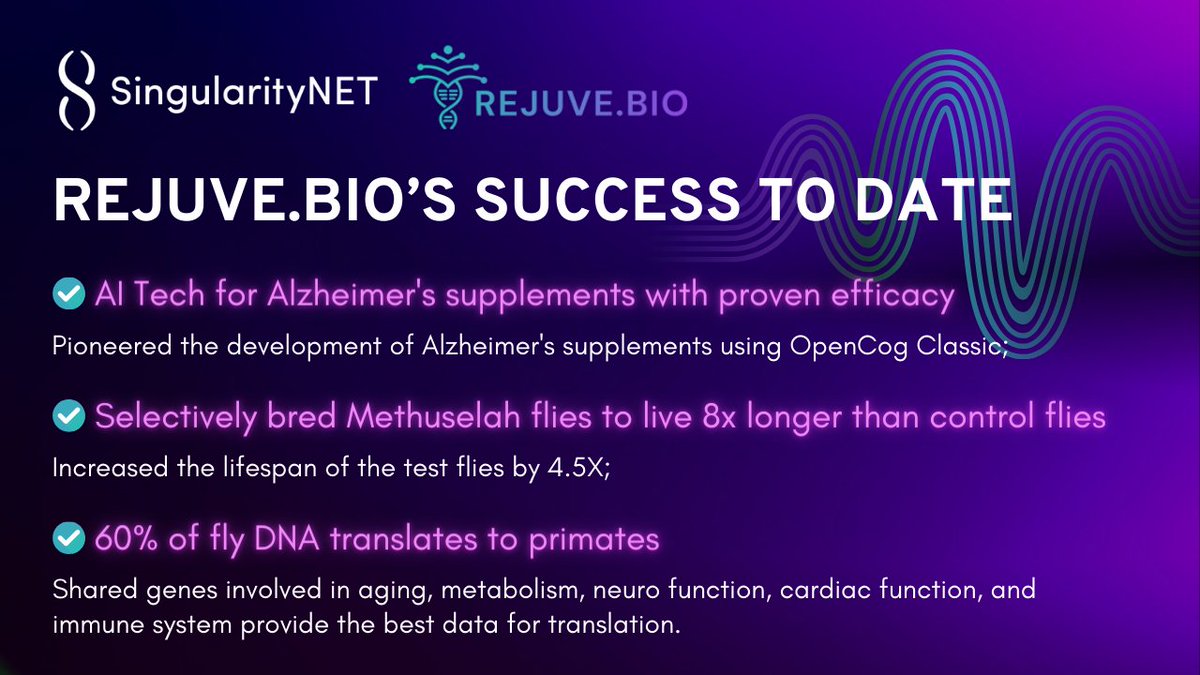 SingularityNET

REJUVE.BIO

REJUVE.BIO'S SUCCESS TO DATE

AI Tech for Alzheimer's supplements with proven efficacy

Pioneered the development of Alzheimer's supplements using OpenCog Classic;

Selectively bred Methuselah flies to live 8x longer than control flies

Increased the lifespan of the test flies by 4.5X;

60% of fly DNA translates to primates

Shared genes involved in aging, metabolism, neuro function, cardiac function, and immune system provide the best data for translation.